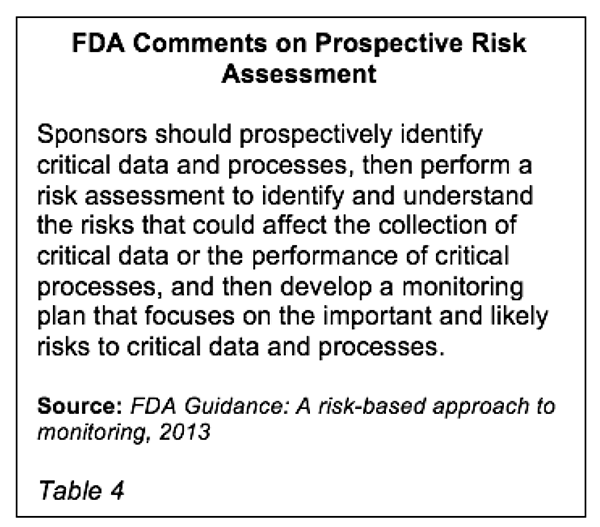 FDA Comments on Prospective Risk Assessment

Sponsors should prospectively identify critical data and processes, then perform a risk assessment to identify and understand the risks that could affect the collection of critical data or the performance of critical processes, and then develop a monitoring plan that focuses on the important and likely risks to critical data and processes.

Source: FDA Guidance: A risk-based approach to monitoring, 2013

Table 4